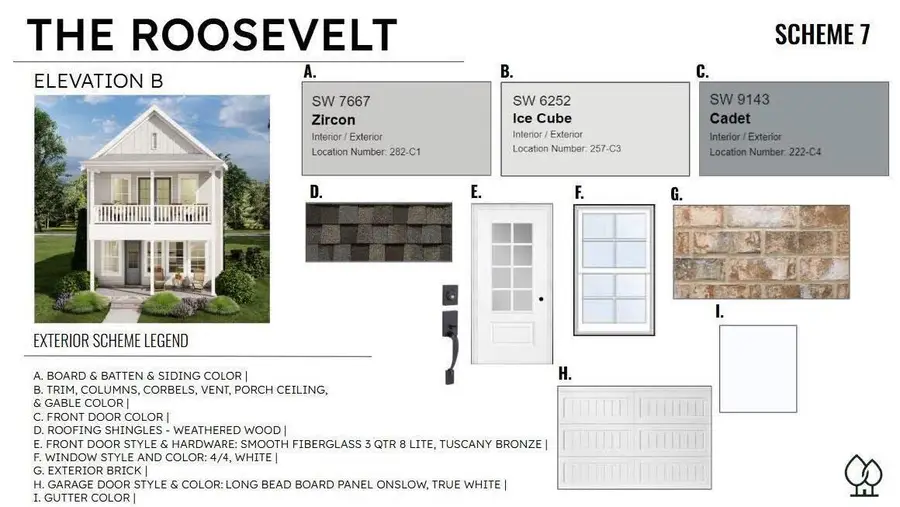 THE ROOSEVELT

SCHEME 7

ELEVATION B

A.
SW 7667
Zircon
Interior / Exterior
Location Number: 282-C1

B.
SW 6252
Ice Cube
Interior / Exterior
Location Number: 257-C3

C.
SW 9143
Cadet
Interior / Exterior
Location Number: 222-C4

D.

E.

F.

G.

H.

I.

EXTERIOR SCHEME LEGEND

A. BOARD & BATTEN & SIDING COLOR |
B. TRIM, COLUMNS, CORBELS, VENT, PORCH CEILING, & GABLE COLOR |
C. FRONT DOOR COLOR |
D. ROOFING SHINGLES - WEATHERED WOOD |
E. FRONT DOOR STYLE & HARDWARE: SMOOTH FIBERGLASS 3 QTR 8 LITE, TUSCANY BRONZE |
F. WINDOW STYLE AND COLOR: 4/4, WHITE |
G. EXTERIOR BRICK |
H. GARAGE DOOR STYLE & COLOR: LONG BEAD BOARD PANEL ONSLOW, TRUE WHITE |
I. GUTTER COLOR |